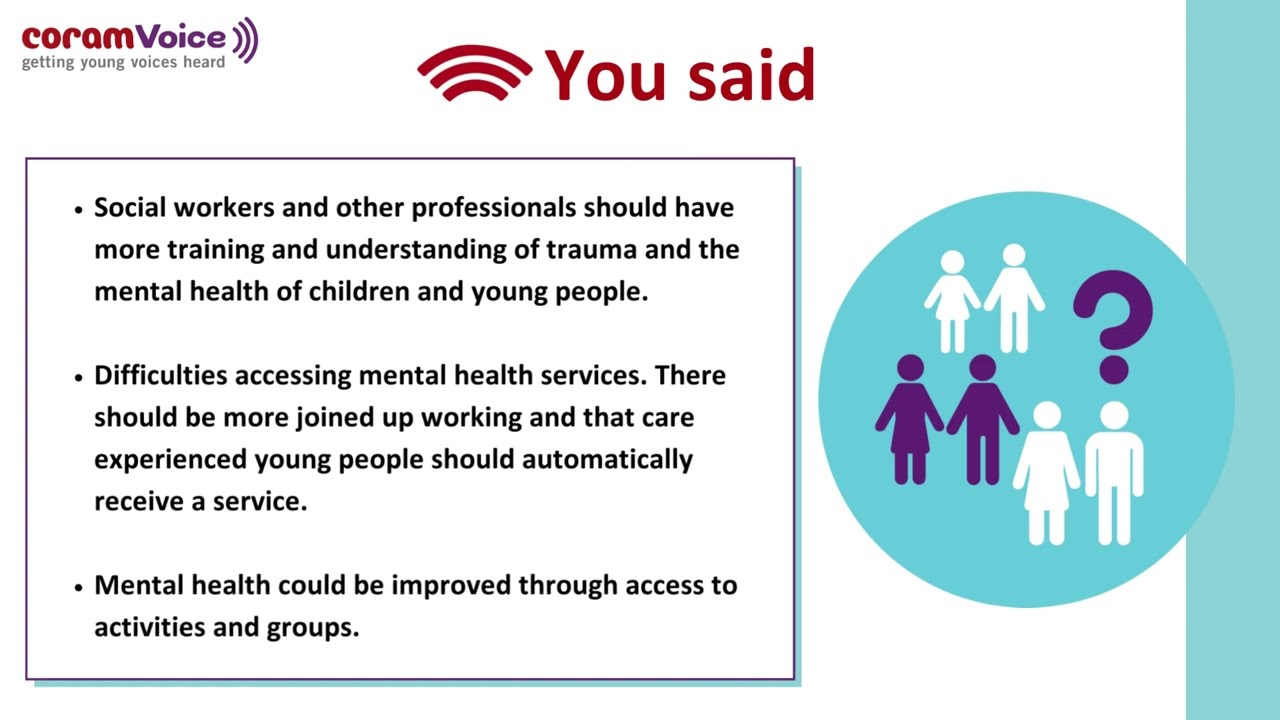 coramVoice
getting young voices heard

You said

• Social workers and other professionals should have more training and understanding of trauma and the mental health of children and young people.

• Difficulties accessing mental health services. There should be more joined up working and that care experienced young people should automatically receive a service.

• Mental health could be improved through access to activities and groups.

?